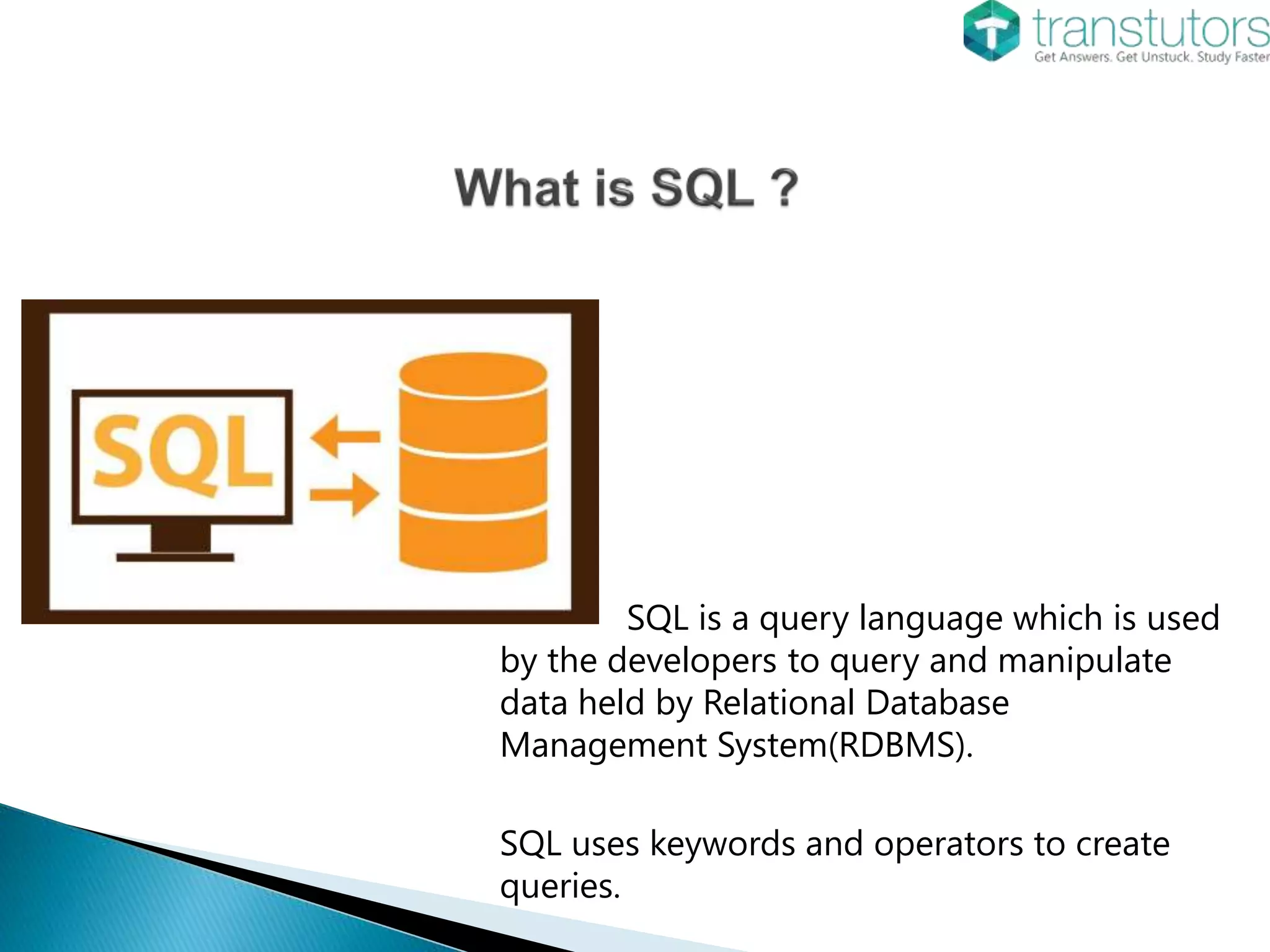 transtutors
Get Answers. Get Unstuck. Study Faster

What is SQL ?

SQL

SQL is a query language which is used by the developers to query and manipulate data held by Relational Database Management System(RDBMS).

SQL uses keywords and operators to create queries.